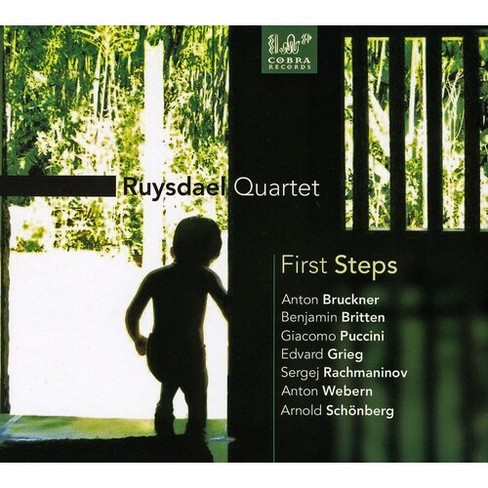 COBRA
RECORDS

Ruysdael Quartet

First Steps

Anton Bruckner
Benjamin Britten
Giacomo Puccini
Edvard Grieg
Sergej Rachmaninov
Anton Webern
Arnold Schönberg